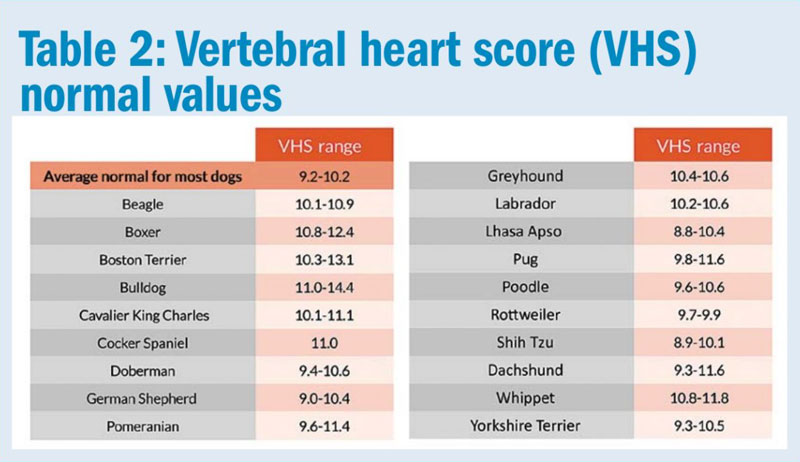 Table 2: Vertebral heart score (VHS) normal values

| | VHS range |
|---|---|
| Average normal for most dogs | 9.2-10.2 |
| Beagle | 10.1-10.9 |
| Boxer | 10.8-12.4 |
| Boston Terrier | 10.3-13.1 |
| Bulldog | 11.0-14.4 |
| Cavalier King Charles | 10.1-11.1 |
| Cocker Spaniel | 11.0 |
| Doberman | 9.4-10.6 |
| German Shepherd | 9.0-10.4 |
| Pomeranian | 9.6-11.4 |

| | VHS range |
|---|---|
| Greyhound | 10.4-10.6 |
| Labrador | 10.2-10.6 |
| Lhasa Apso | 8.8-10.4 |
| Pug | 9.8-11.6 |
| Poodle | 9.6-10.6 |
| Rottweiler | 9.7-9.9 |
| Shih Tzu | 8.9-10.1 |
| Dachshund | 9.3-11.6 |
| Whippet | 10.8-11.8 |
| Yorkshire Terrier | 9.3-10.5 |